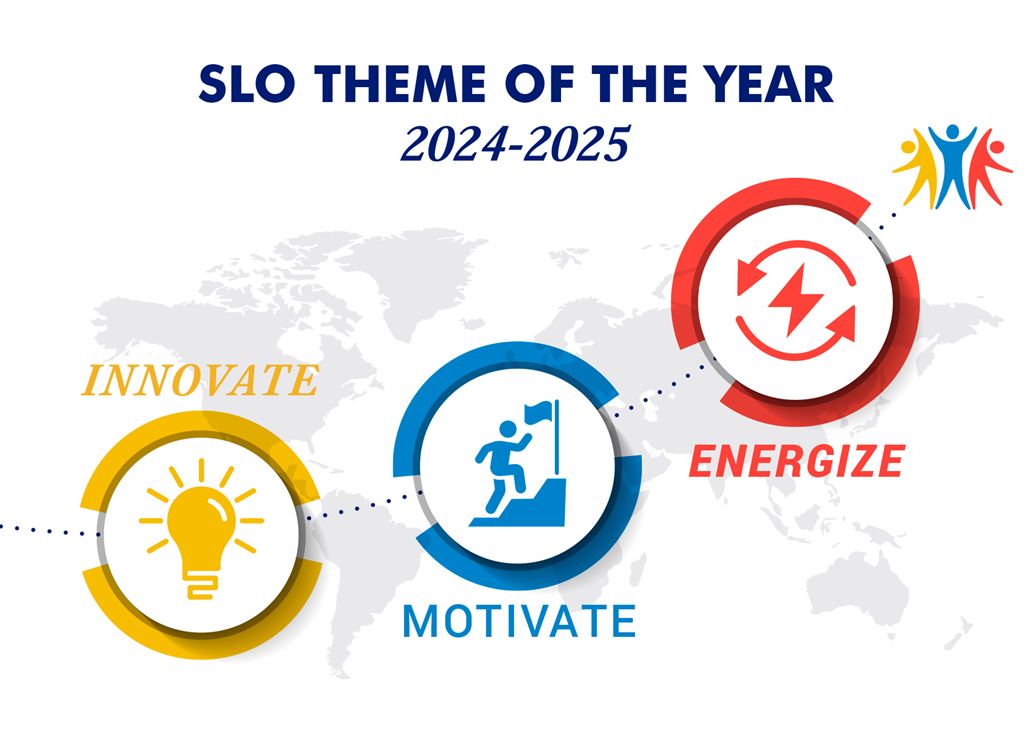 SLO THEME OF THE YEAR
2024-2025

INNOVATE

MOTIVATE

ENERGIZE